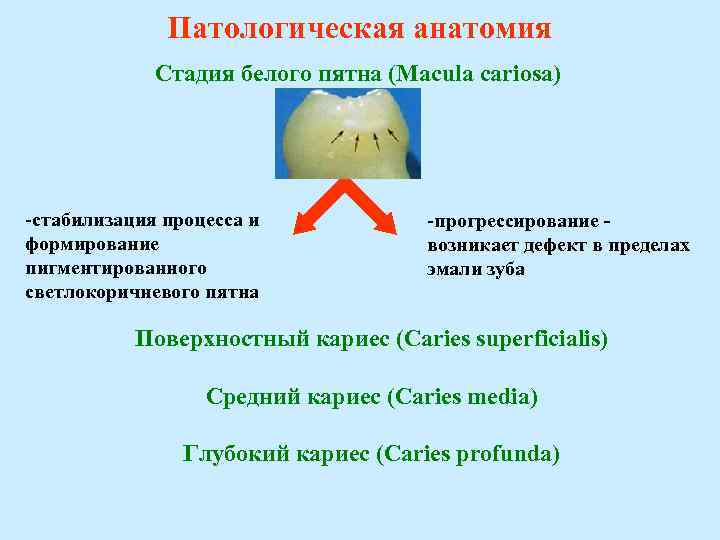 Патологическая анатомия

Стадия белого пятна (Macula cariosa)

-стабилизация процесса и формирование пигментированного светлокоричневого пятна

-прогрессирование - возникает дефект в пределах эмали зуба

Поверхностный кариес (Caries superficialis)

Средний кариес (Caries media)

Глубокий кариес (Caries profunda)